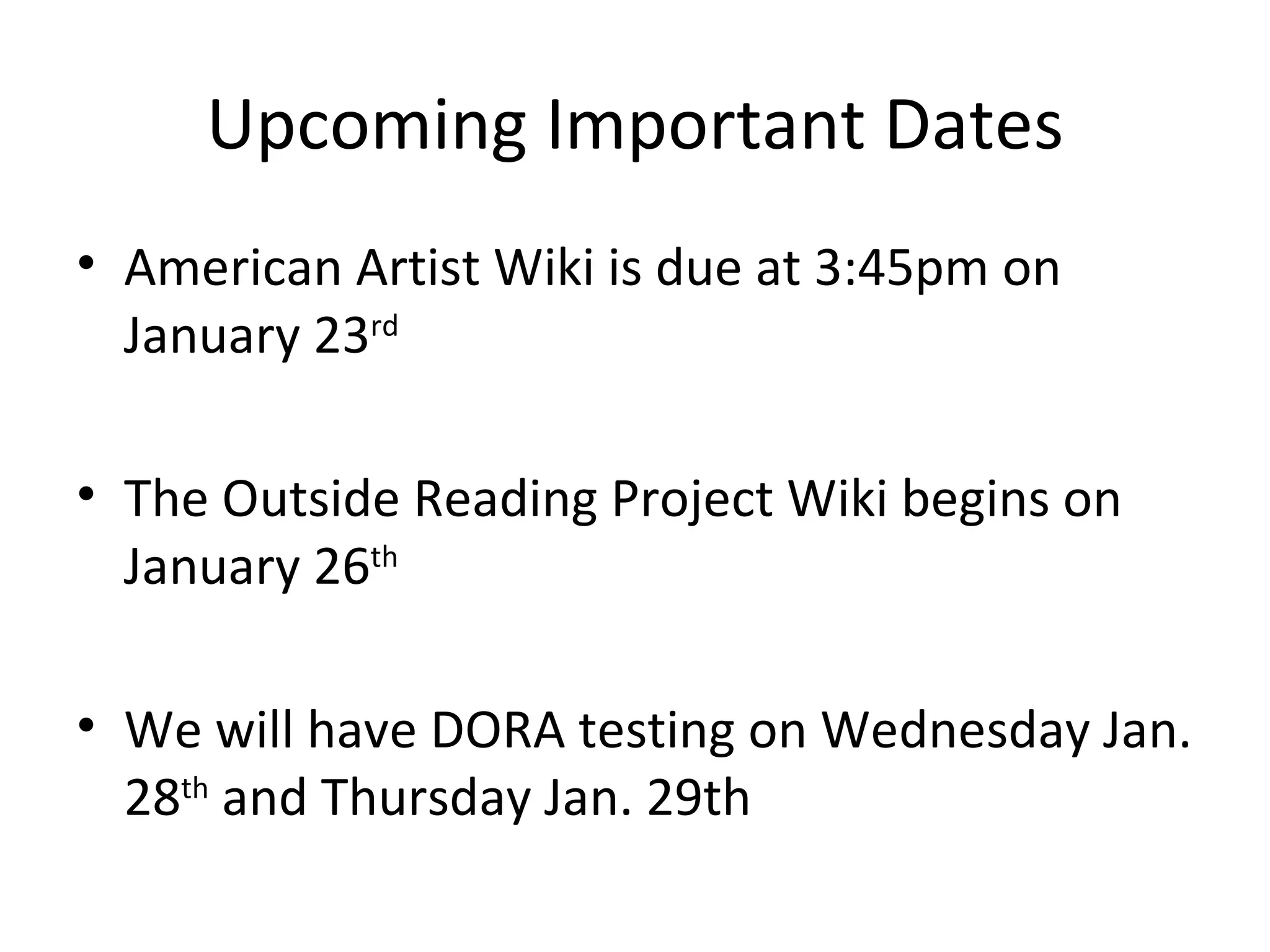 Upcoming Important Dates

• American Artist Wiki is due at 3:45pm on January 23rd

• The Outside Reading Project Wiki begins on January 26th

• We will have DORA testing on Wednesday Jan. 28th and Thursday Jan. 29th